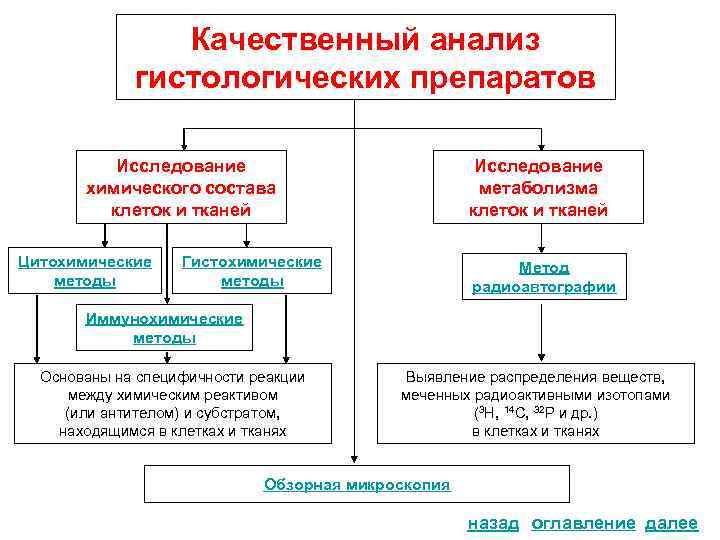 Качественный анализ гистологических препаратов

Исследование химического состава клеток и тканей

Цитохимические методы

Гистохимические методы

Иммунохимические методы

Основаны на специфичности реакции между химическим реактивом (или антителом) и субстратом, находящимся в клетках и тканях

Исследование метаболизма клеток и тканей

Метод радиоавтографии

Выявление распределения веществ, меченных радиоактивными изотопами ($^{3}H$, $^{14}C$, $^{32}P$ и др.) в клетках и тканях

Обзорная микроскопия

назад оглавление далее